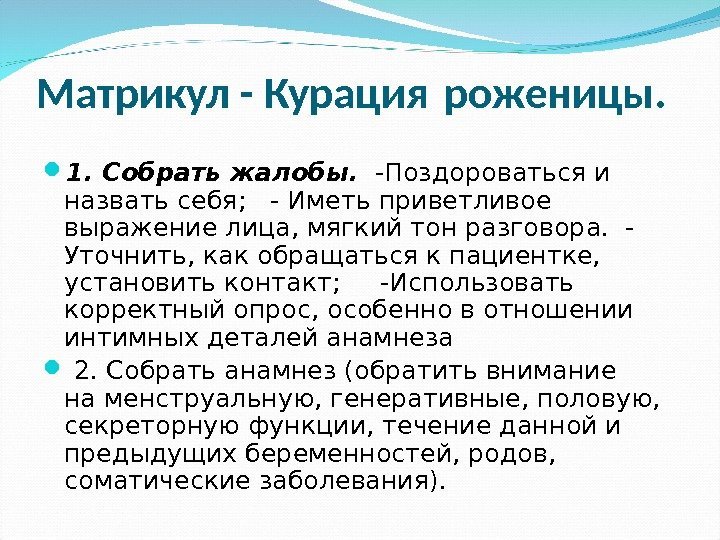 Матрикул - Курация роженицы.

1. Собрать жалобы. -Поздороваться и назвать себя; - Иметь приветливое выражение лица, мягкий тон разговора. - Уточнить, как обращаться к пациентке, установить контакт; -Использовать корректный опрос, особенно в отношении интимных деталей анамнеза

2. Собрать анамнез (обратить внимание на менструальную, генеративные, половую, секреторную функции, течение данной и предыдущих беременностей, родов, соматические заболевания).